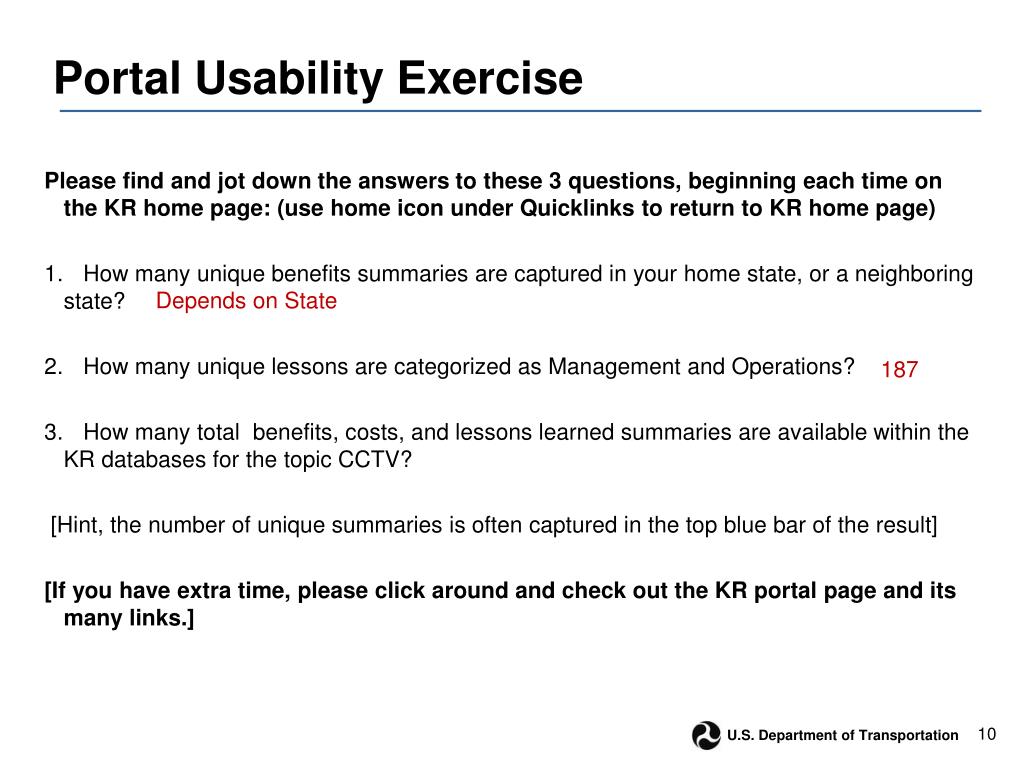 Portal Usability Exercise

Please find and jot down the answers to these 3 questions, beginning each time on the KR home page: (use home icon under Quicklinks to return to KR home page)

1. How many unique benefits summaries are captured in your home state, or a neighboring state? Depends on State

2. How many unique lessons are categorized as Management and Operations? 187

3. How many total benefits, costs, and lessons learned summaries are available within the KR databases for the topic CCTV?

[Hint, the number of unique summaries is often captured in the top blue bar of the result]

[If you have extra time, please click around and check out the KR portal page and its many links.]

U.S. Department of Transportation 10